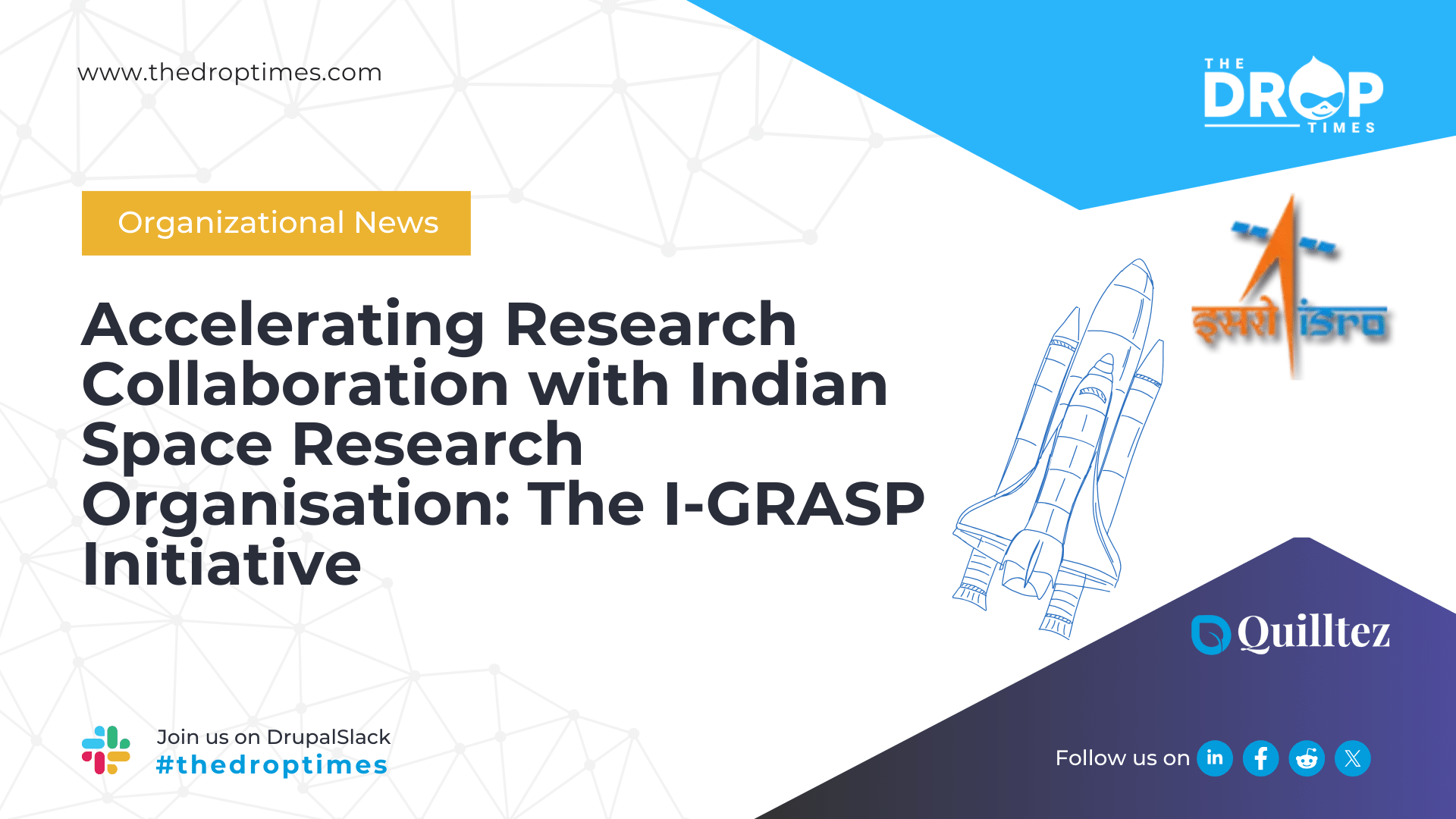 www.thedroptimes.com

THE DROP TIMES

Organizational News

Accelerating Research Collaboration with Indian Space Research Organisation: The I-GRASP Initiative

इसरो isro

Quilltez

Join us on DrupalSlack
#thedroptimes

Follow us on